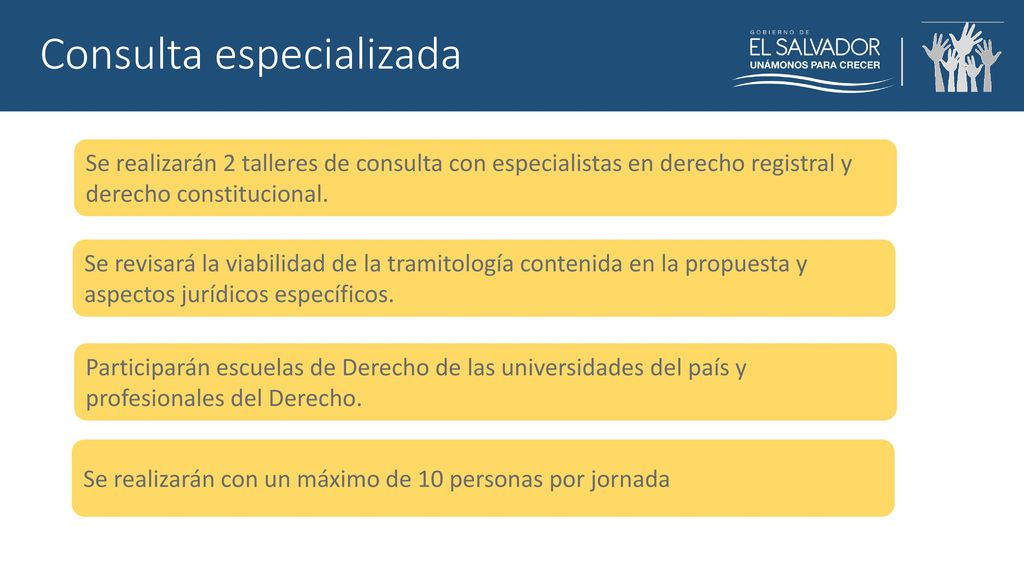 Consulta especializada

GOBIERNO DE
EL SALVADOR
UNÁMONOS PARA CRECER

Se realizarán 2 talleres de consulta con especialistas en derecho registral y derecho constitucional.

Se revisará la viabilidad de la tramitología contenida en la propuesta y aspectos jurídicos específicos.

Participarán escuelas de Derecho de las universidades del país y profesionales del Derecho.

Se realizarán con un máximo de 10 personas por jornada